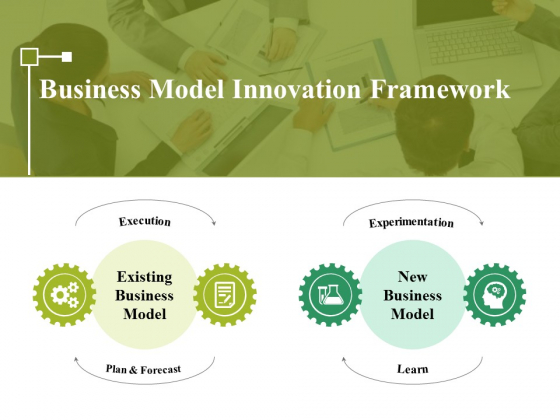 Business Model Innovation Framework

Execution

Existing Business Model

Plan & Forecast

Experimentation

New Business Model

Learn